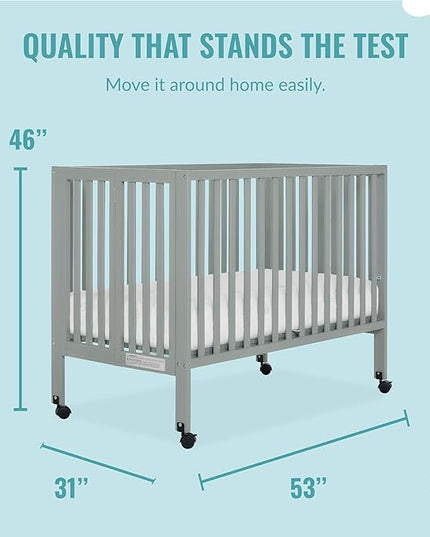 QUALITY THAT STANDS THE TEST

Move it around home easily.

46”

31”

53”